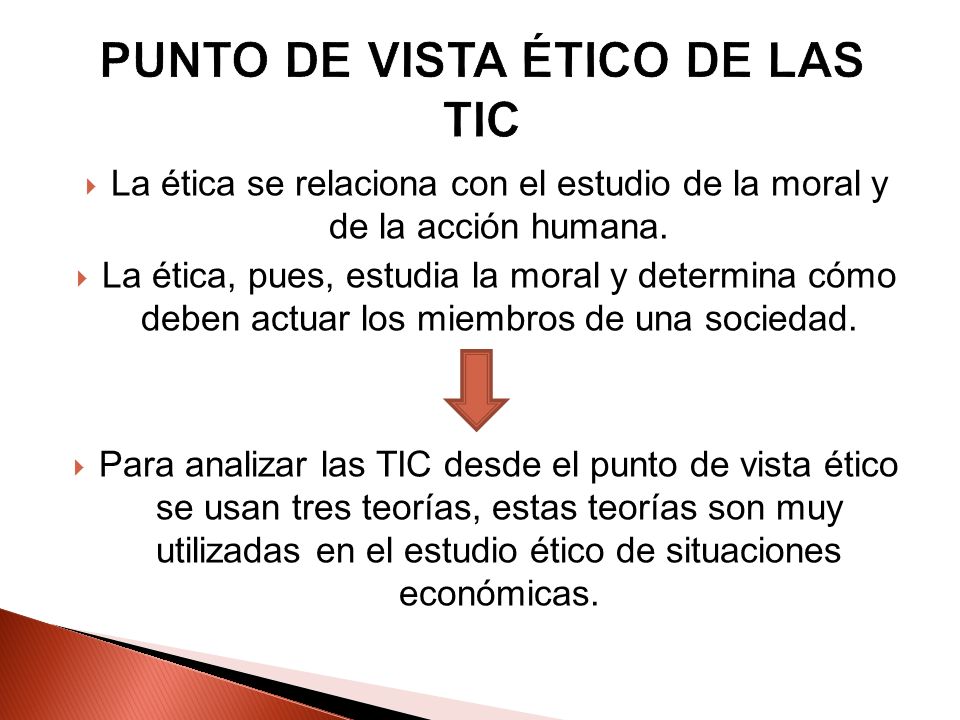 PUNTO DE VISTA ÉTICO DE LAS TIC

La ética se relaciona con el estudio de la moral y de la acción humana.

La ética, pues, estudia la moral y determina cómo deben actuar los miembros de una sociedad.

Para analizar las TIC desde el punto de vista ético se usan tres teorías, estas teorías son muy utilizadas en el estudio ético de situaciones económicas.